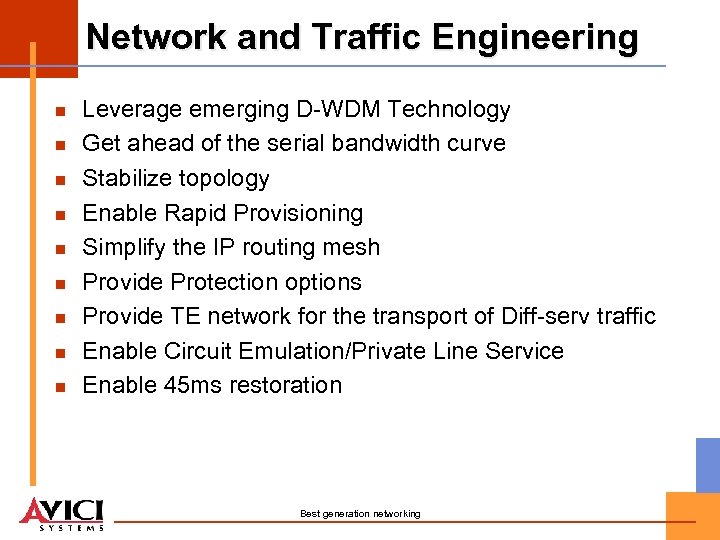 Network and Traffic Engineering

- Leverage emerging D-WDM Technology
- Get ahead of the serial bandwidth curve
- Stabilize topology
- Enable Rapid Provisioning
- Simplify the IP routing mesh
- Provide Protection options
- Provide TE network for the transport of Diff-serv traffic
- Enable Circuit Emulation/Private Line Service
- Enable 45ms restoration

AVICI SYSTEMS

Best generation networking